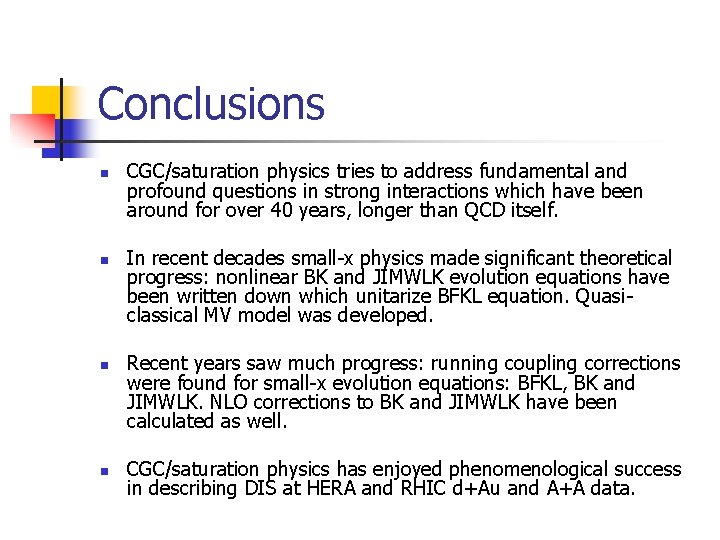 Conclusions

- CGC/saturation physics tries to address fundamental and profound questions in strong interactions which have been around for over 40 years, longer than QCD itself.

- In recent decades small-x physics made significant theoretical progress: nonlinear BK and JIMWLK evolution equations have been written down which unitarize BFKL equation. Quasi-classical MV model was developed.

- Recent years saw much progress: running coupling corrections were found for small-x evolution equations: BFKL, BK and JIMWLK. NLO corrections to BK and JIMWLK have been calculated as well.

- CGC/saturation physics has enjoyed phenomenological success in describing DIS at HERA and RHIC d+Au and A+A data.